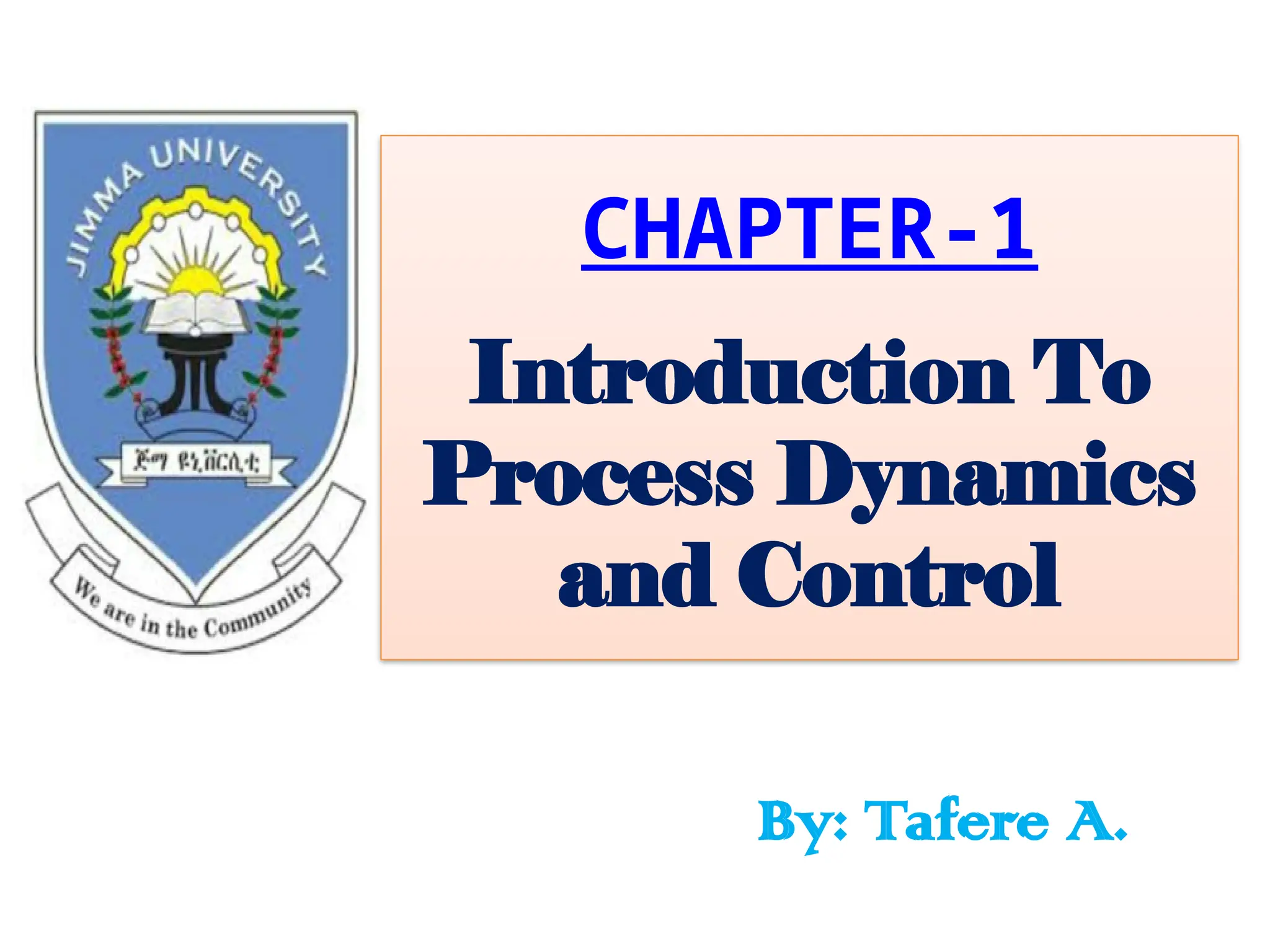 JIMMA UNIVERSITY

ጅማ ዩኒቨርሲቲ

We are in the Community

CHAPTER - 1

Introduction To Process Dynamics and Control

By: Tafere A.